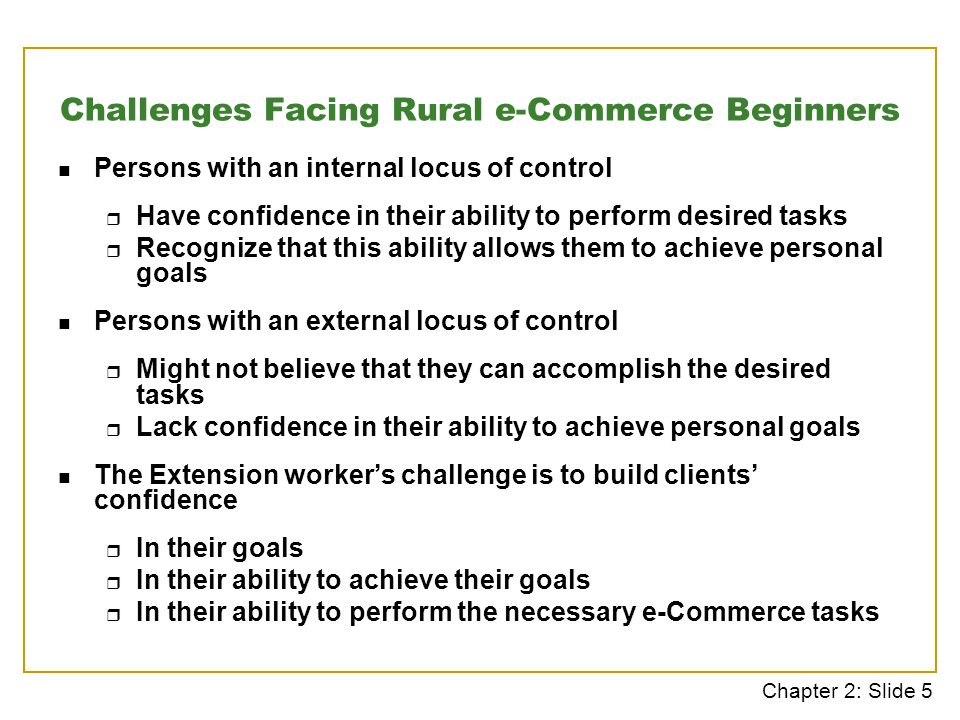 Challenges Facing Rural e-Commerce Beginners

- Persons with an internal locus of control
  - Have confidence in their ability to perform desired tasks
  - Recognize that this ability allows them to achieve personal goals
- Persons with an external locus of control
  - Might not believe that they can accomplish the desired tasks
  - Lack confidence in their ability to achieve personal goals
- The Extension worker's challenge is to build clients' confidence
  - In their goals
  - In their ability to achieve their goals
  - In their ability to perform the necessary e-Commerce tasks

Chapter 2: Slide 5